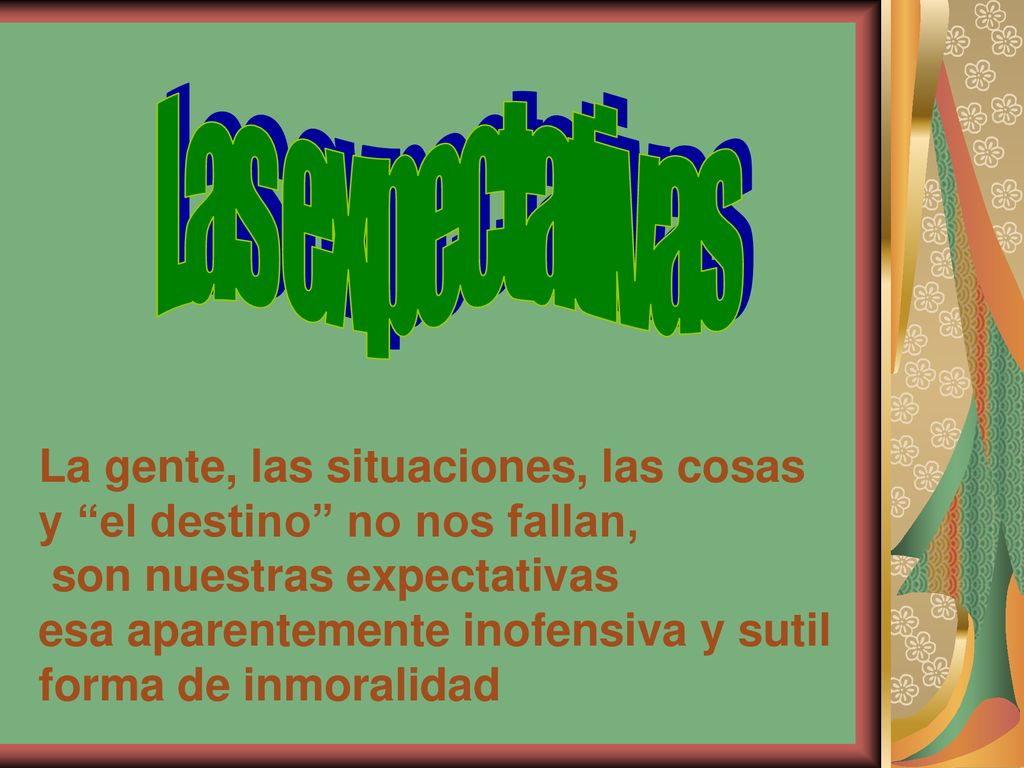 Las expectativas

La gente, las situaciones, las cosas y “el destino” no nos fallan, son nuestras expectativas esa aparentemente inofensiva y sutil forma de inmoralidad